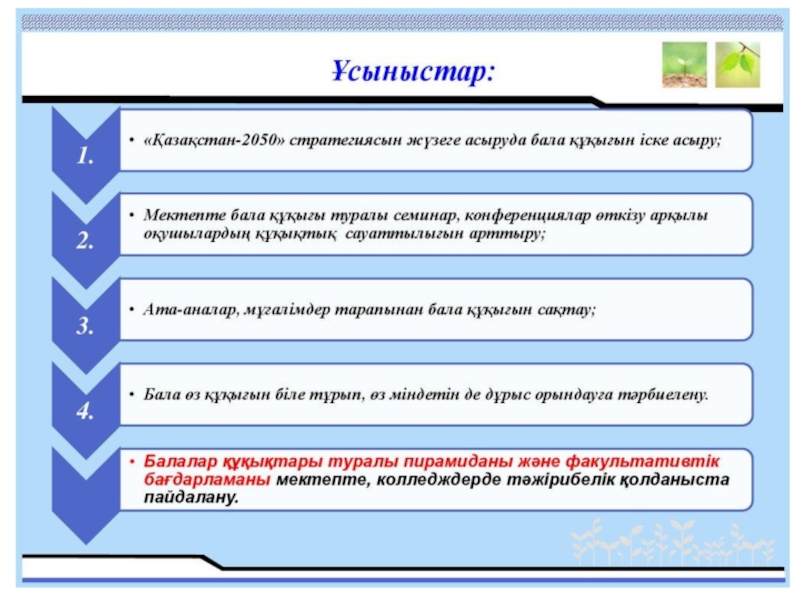 Ұсыныстар:

1.

• «Қазақстан-2050» стратегиясын жүзеге асыруда бала құқығын іске асыру;

2.

• Мектепте бала құқығы туралы семинар, конференциялар өткізу арқылы оқушылардың құқықтық сауаттылығын арттыру;

3.

• Ата-аналар, мұғалімдер тарапынан бала құқығын сақтау;

4.

• Бала өз құқығын біле тұрып, өз міндетін де дұрыс орындауға тәрбиелену.

• Балалар құқықтары туралы пирамиданы және факультативтік бағдарламаны мектепте, колледждерде тәжірибелік қолданыста пайдалану.